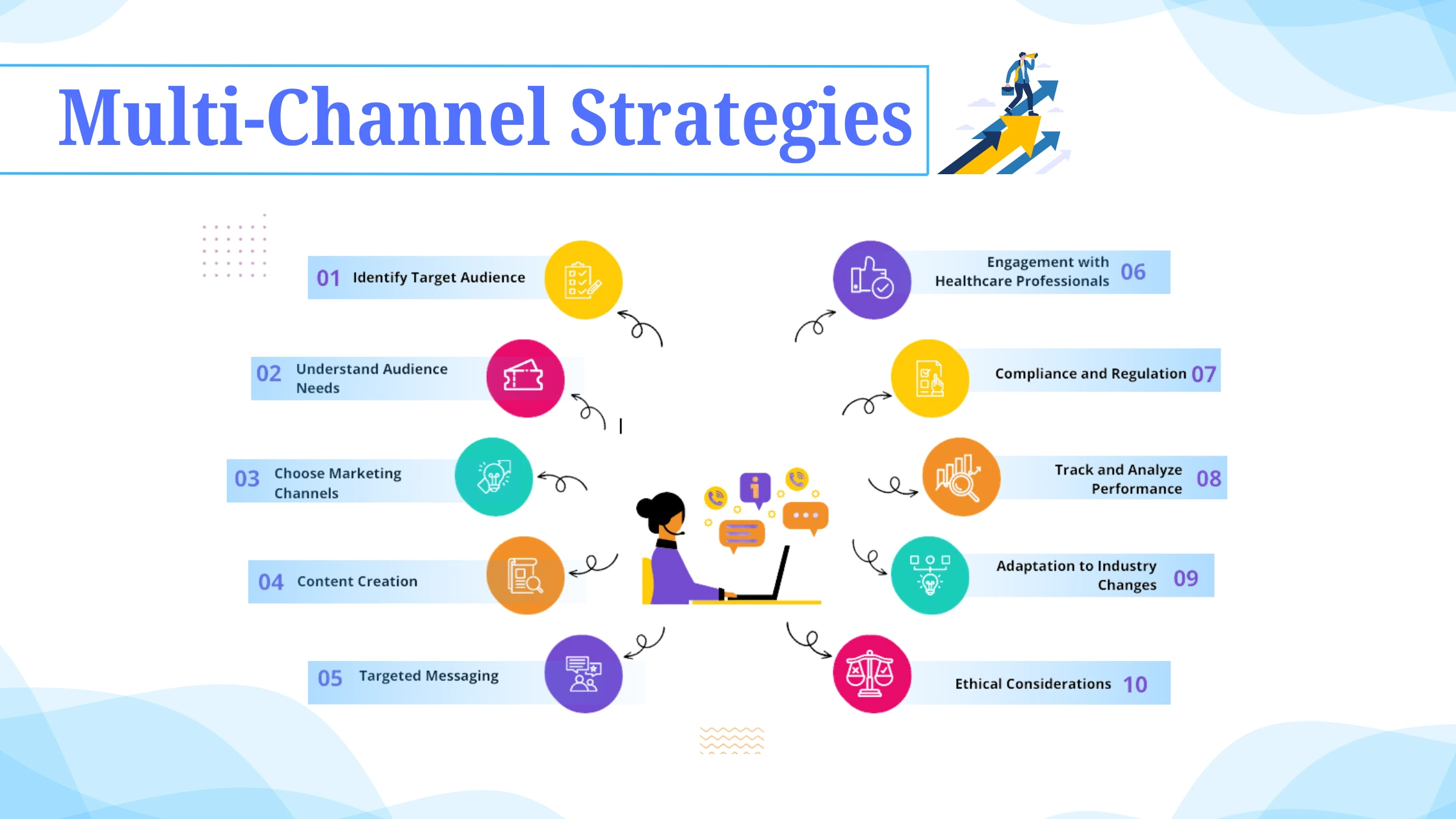 Multi-Channel Strategies

01 Identify Target Audience

02 Understand Audience Needs

03 Choose Marketing Channels

04 Content Creation

05 Targeted Messaging

Engagement with Healthcare Professionals 06

Compliance and Regulation 07

Track and Analyze Performance 08

Adaptation to Industry Changes 09

Ethical Considerations 10